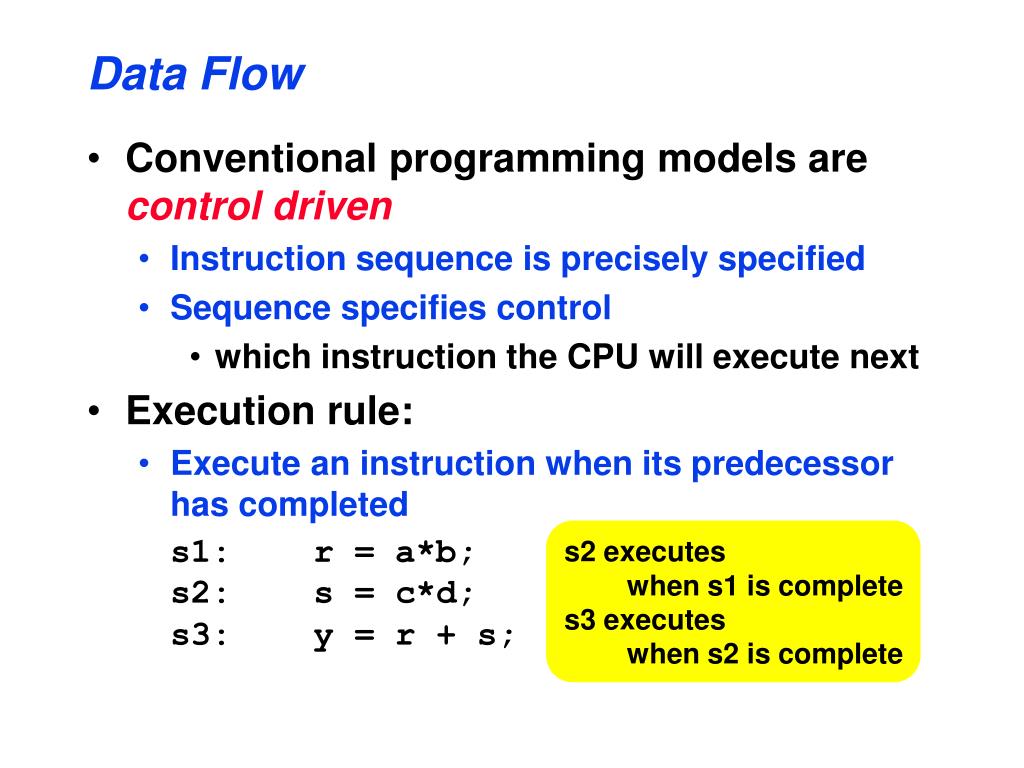 Data Flow

• Conventional programming models are control driven
  • Instruction sequence is precisely specified
  • Sequence specifies control
    • which instruction the CPU will execute next
• Execution rule:
  • Execute an instruction when its predecessor has completed

s1: r = a*b;
s2: s = c*d;
s3: y = r + s;

s2 executes
when s1 is complete
s3 executes
when s2 is complete